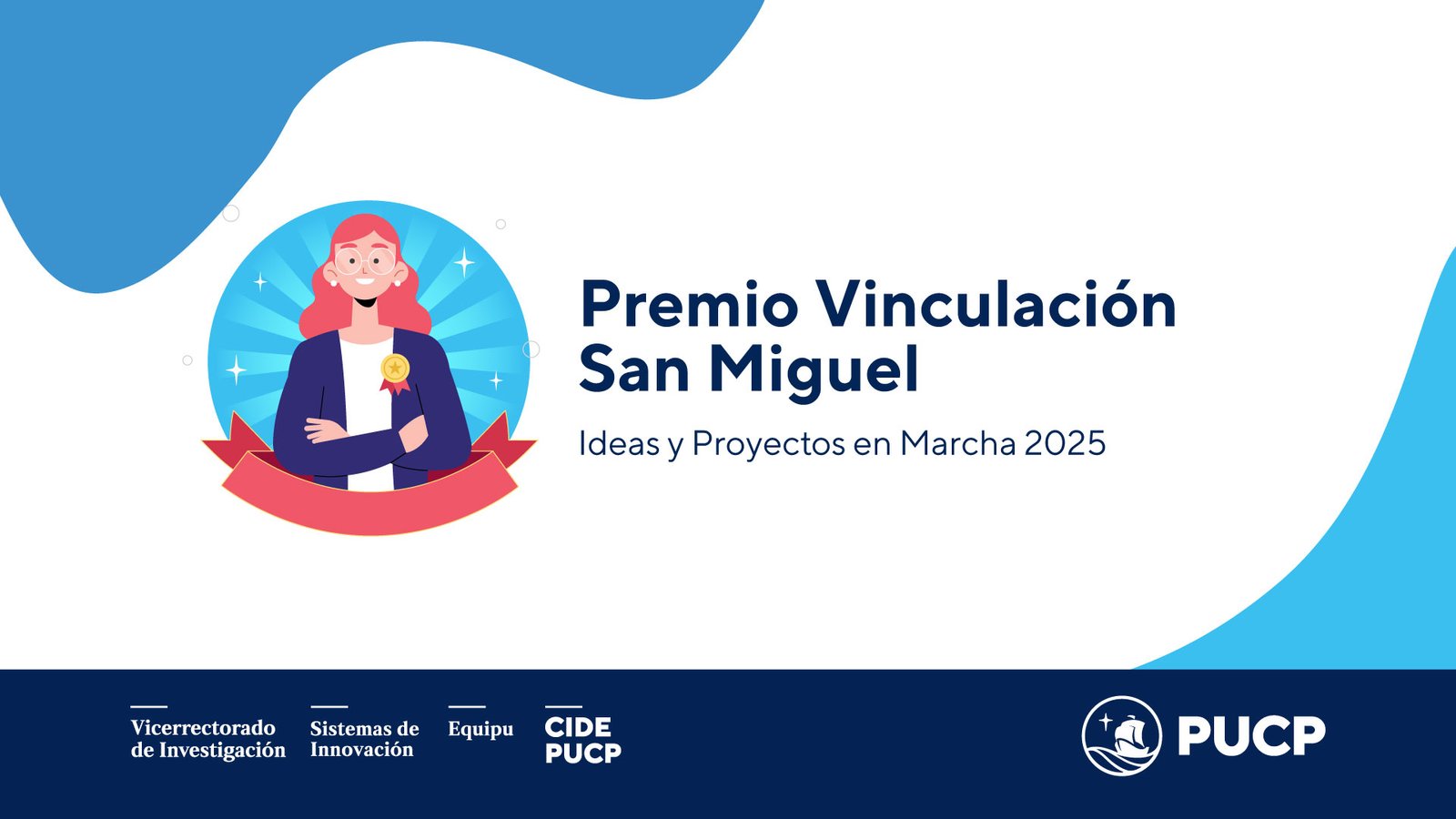 Premio Vinculación San Miguel

Ideas y Proyectos en Marcha 2025

Vicerrectorado de Investigación

Sistemas de Innovación

Equipu

CIDE PUCP

PUCP